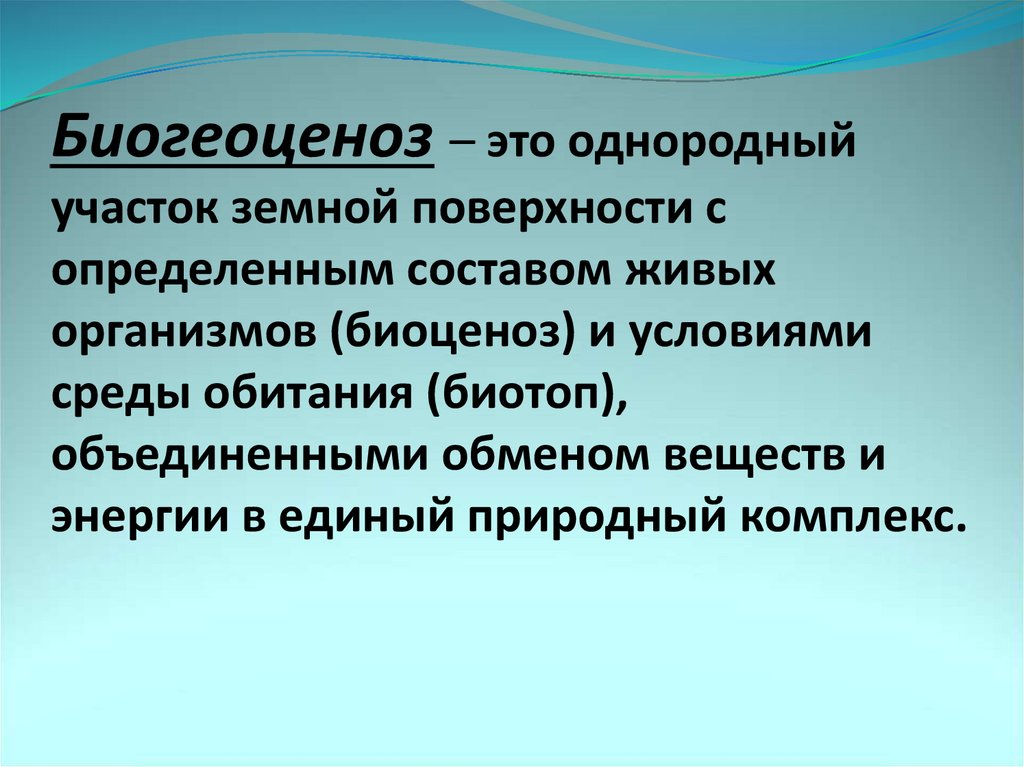 Биогеоценоз – это однородный участок земной поверхности с определенным составом живых организмов (биоценоз) и условиями среды обитания (биотоп), объединенными обменом веществ и энергии в единый природный комплекс.